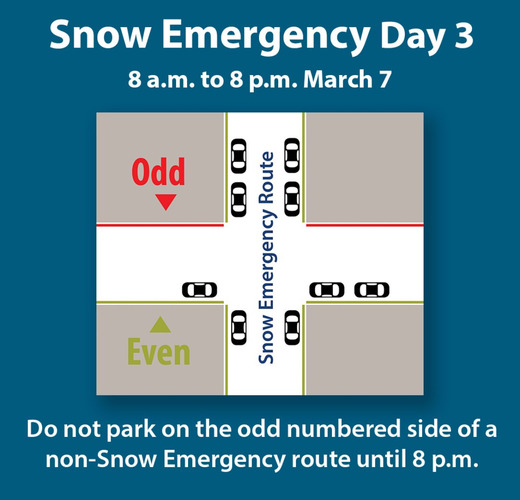 Snow Emergency Day 3

8 a.m. to 8 p.m. March 7

Odd

Snow Emergency Route

Even

Do not park on the odd numbered side of a non-Snow Emergency route until 8 p.m.